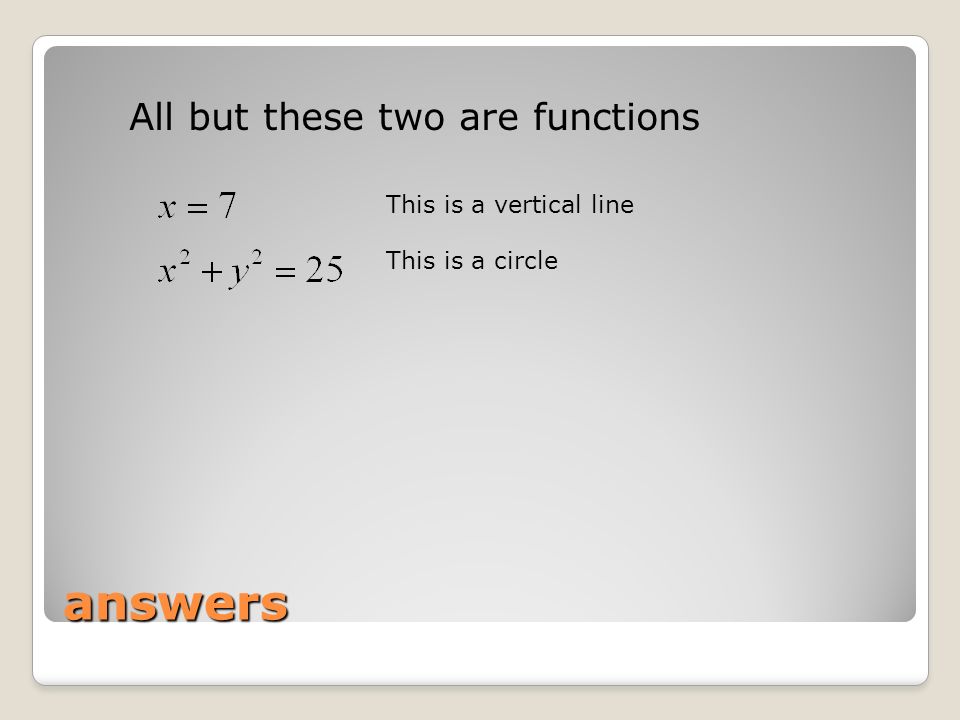 All but these two are functions

$x = 7$ This is a vertical line

$x^2 + y^2 = 25$ This is a circle

answers